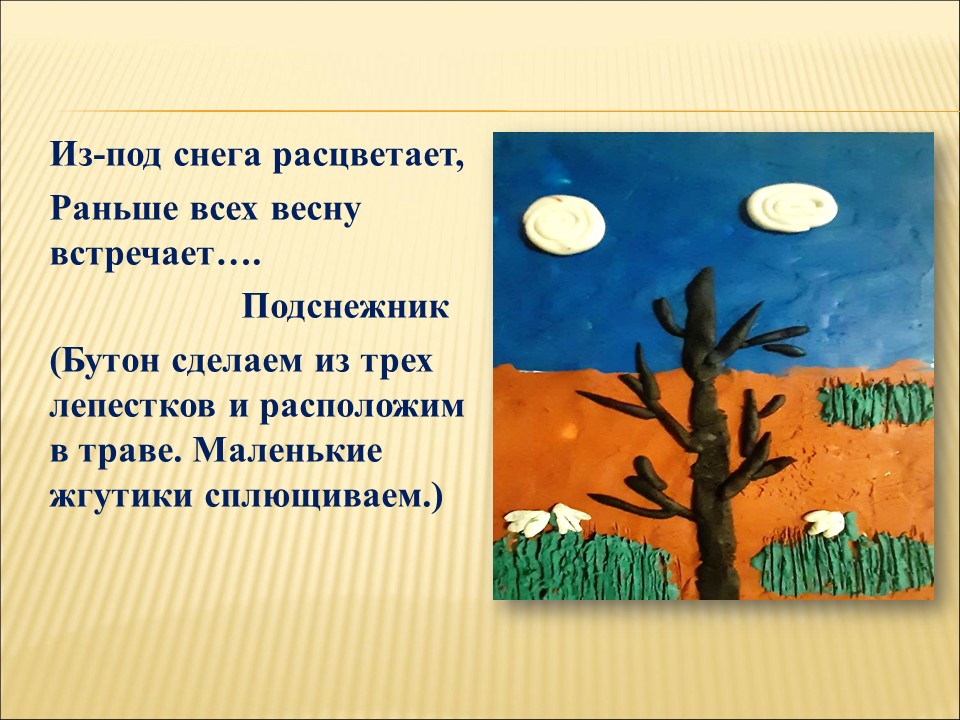 Из-под снега расцветает,

Раньше всех весну встречает….

Подснежник

(Бутон сделаем из трех лепестков и расположим в траве. Маленькие жгутики сплющиваем.)